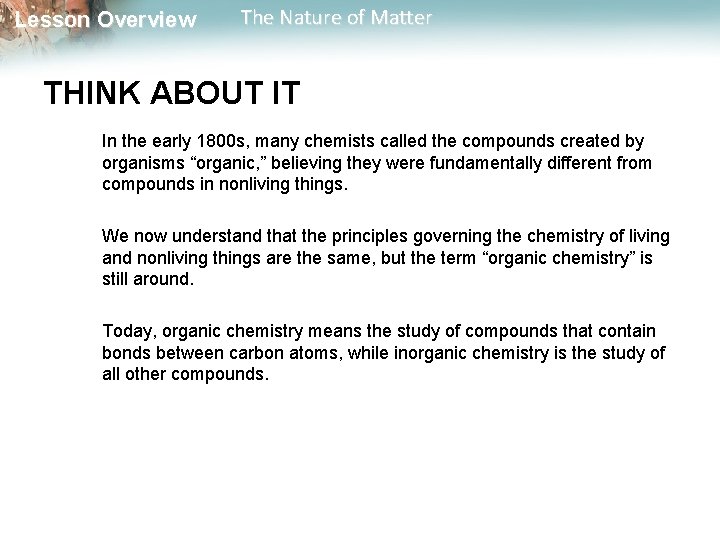 Lesson Overview The Nature of Matter

THINK ABOUT IT

In the early 1800s, many chemists called the compounds created by organisms “organic,” believing they were fundamentally different from compounds in nonliving things.

We now understand that the principles governing the chemistry of living and nonliving things are the same, but the term “organic chemistry” is still around.

Today, organic chemistry means the study of compounds that contain bonds between carbon atoms, while inorganic chemistry is the study of all other compounds.